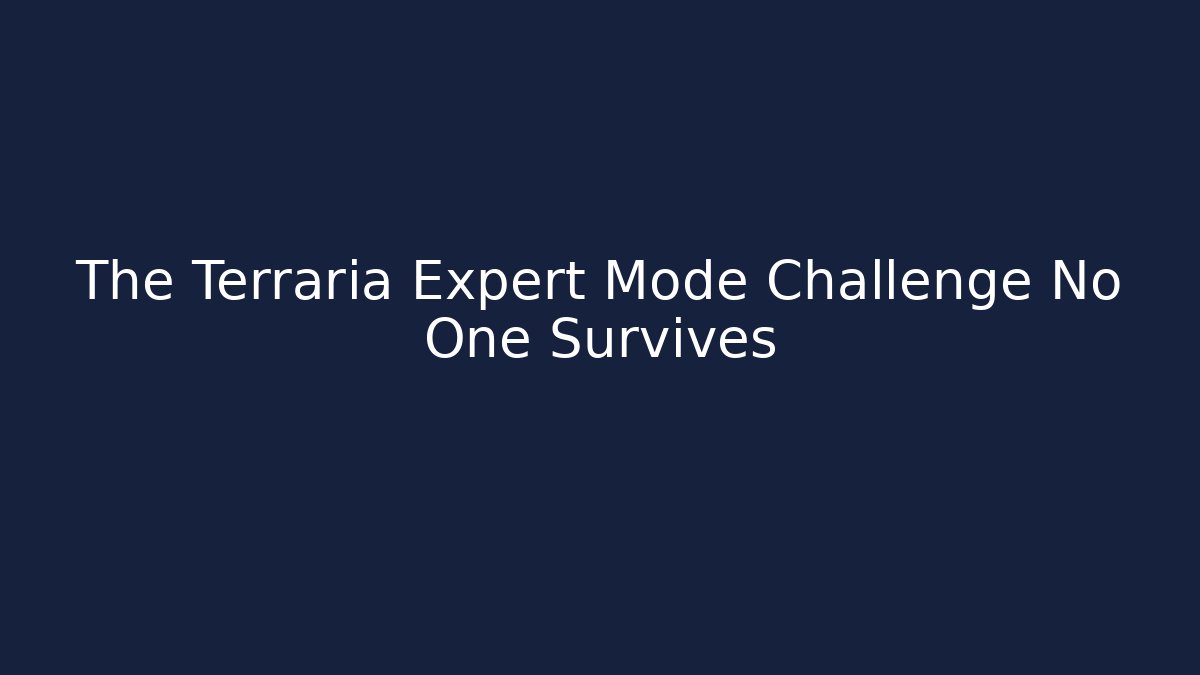 The Terraria Expert Mode Challenge No One Survives